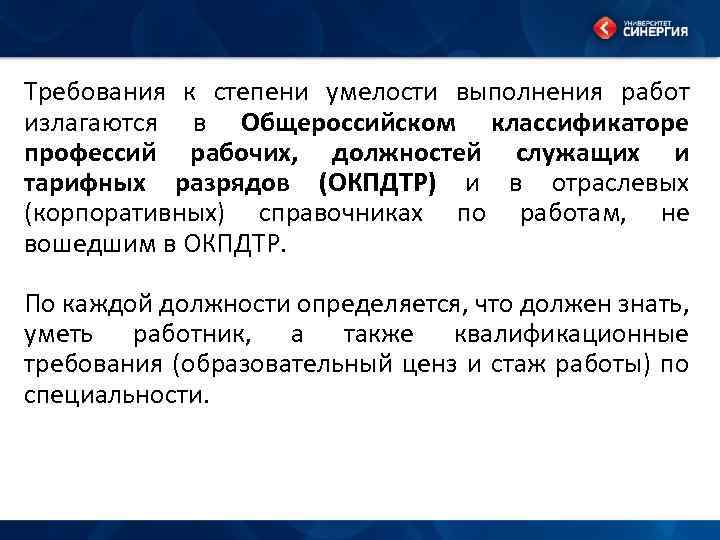 УНИВЕРСИТЕТ СИНЕРГИЯ

Требования к степени умелости выполнения работ излагаются в Общероссийском классификаторе профессий рабочих, должностей служащих и тарифных разрядов (ОКПДТР) и в отраслевых (корпоративных) справочниках по работам, не вошедшим в ОКПДТР.

По каждой должности определяется, что должен знать, уметь работник, а также квалификационные требования (образовательный ценз и стаж работы) по специальности.